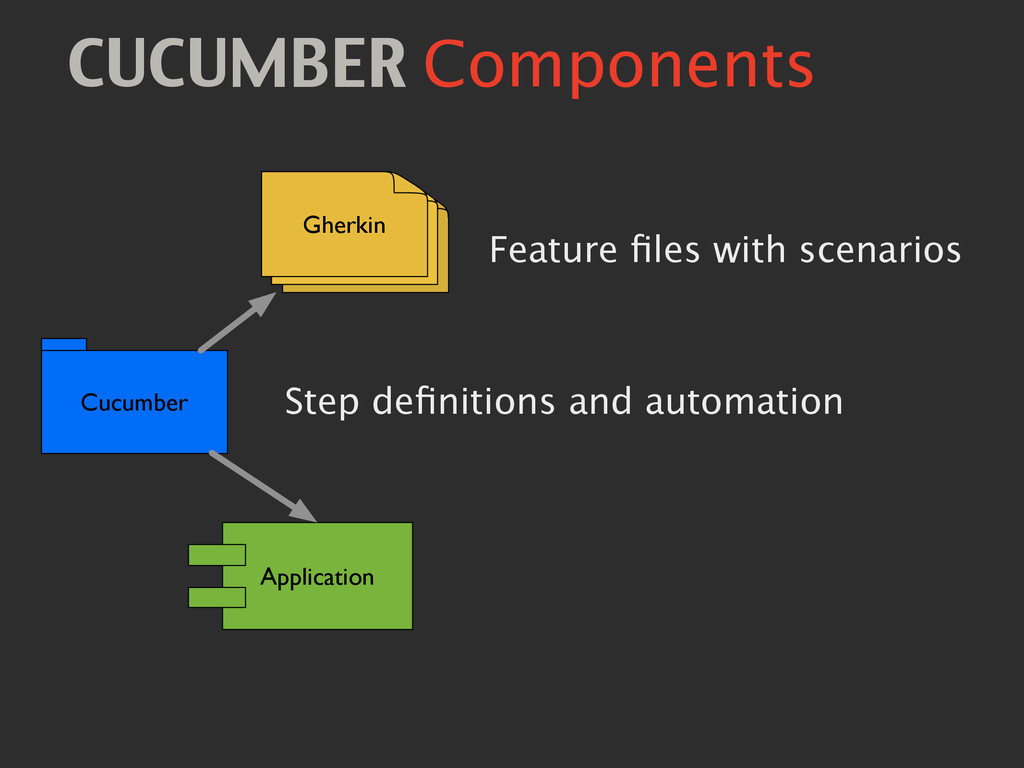 CUCUMBER Components

Gherkin

Feature files with scenarios

Cucumber

Step definitions and automation

Application